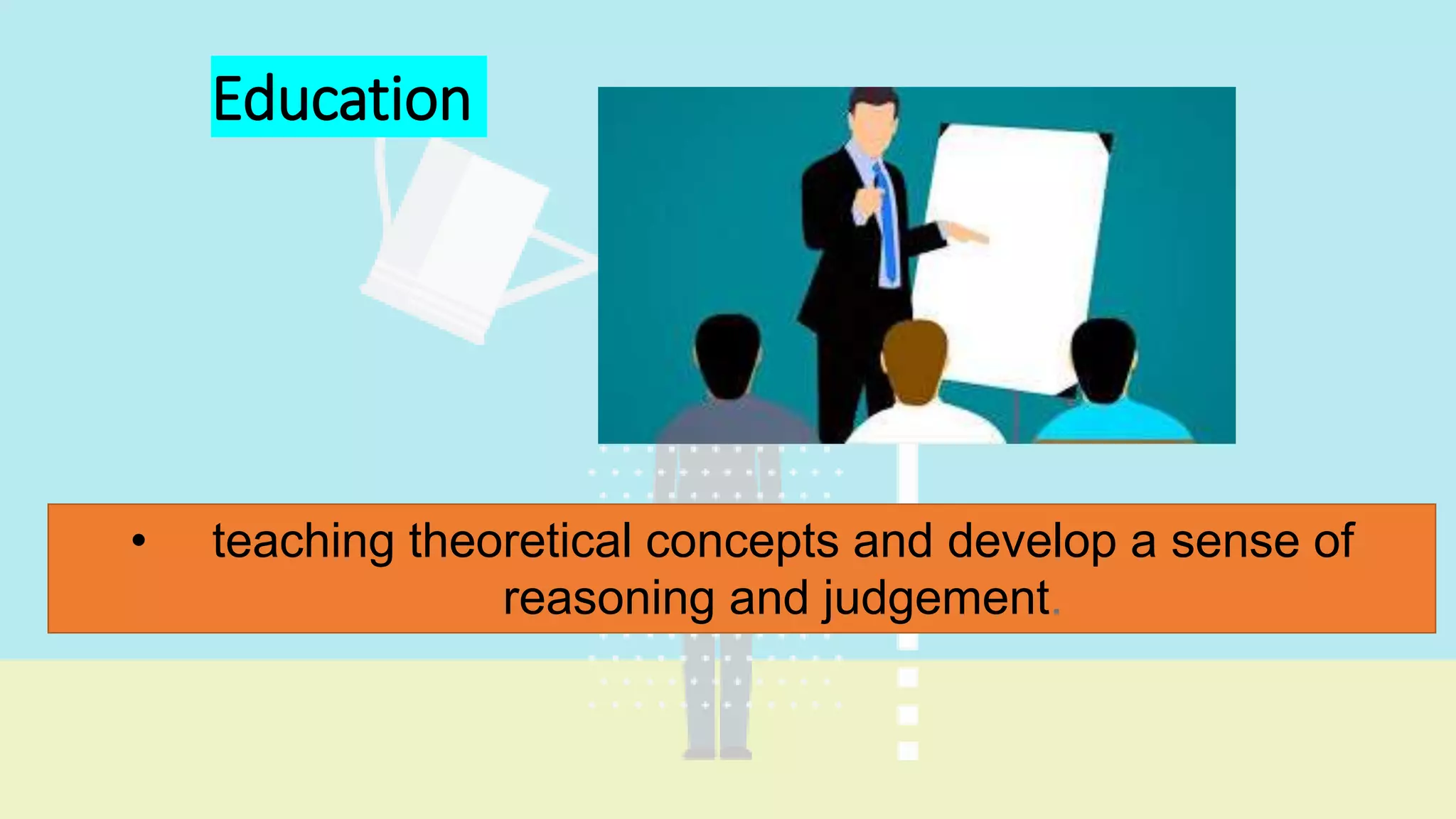 Education

• teaching theoretical concepts and develop a sense of reasoning and judgement.